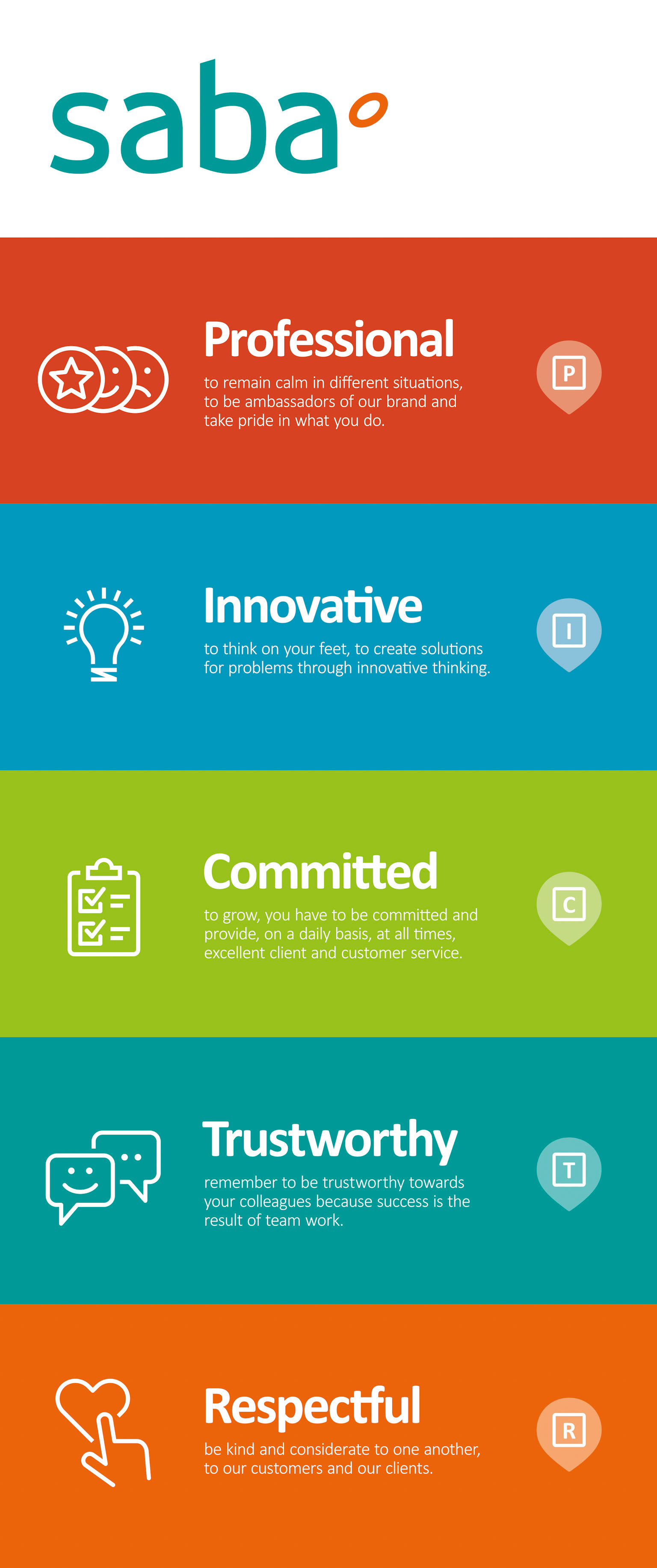 saba

Professional

to remain calm in different situations, to be ambassadors of our brand and take pride in what you do.

P

Innovative

to think on your feet, to create solutions for problems through innovative thinking.

I

Committed

to grow, you have to be committed and provide, on a daily basis, at all times, excellent client and customer service.

C

Trustworthy

remember to be trustworthy towards your colleagues because success is the result of team work.

T

Respectful

be kind and considerate to one another, to our customers and our clients.

R